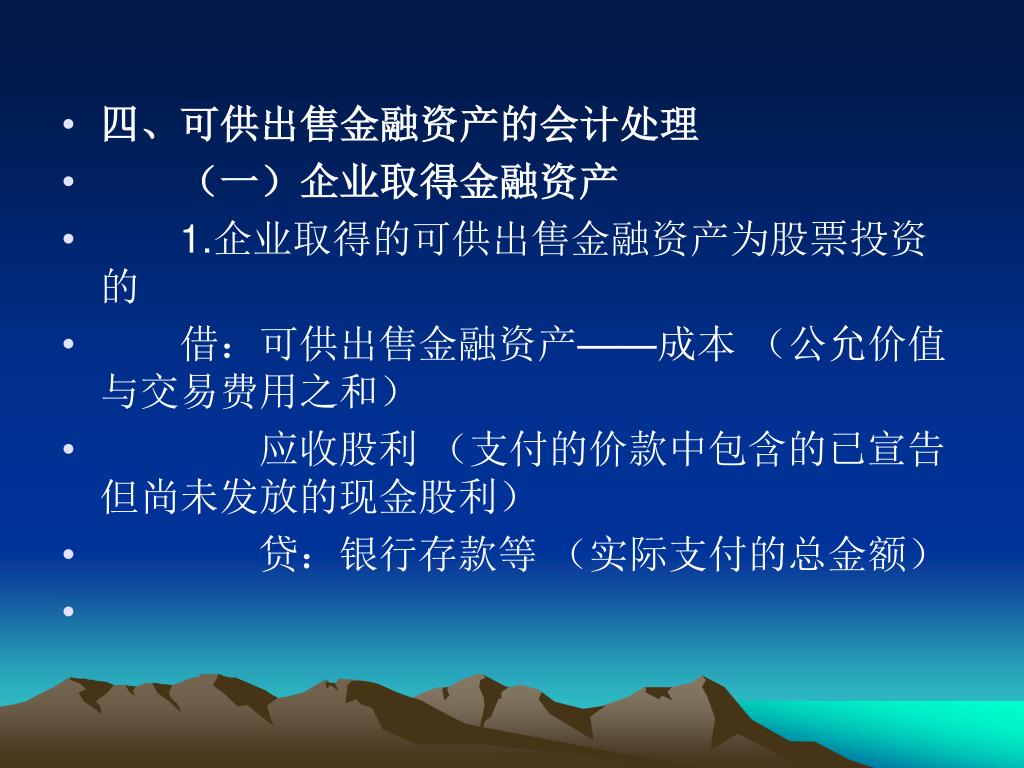 • 四、可供出售金融资产的会计处理
• （一）企业取得金融资产
• 1.企业取得的可供出售金融资产为股票投资的
• 借：可供出售金融资产——成本 （公允价值与交易费用之和）
• 应收股利 （支付的价款中包含的已宣告但尚未发放的现金股利）
• 贷：银行存款等 （实际支付的总金额）
•